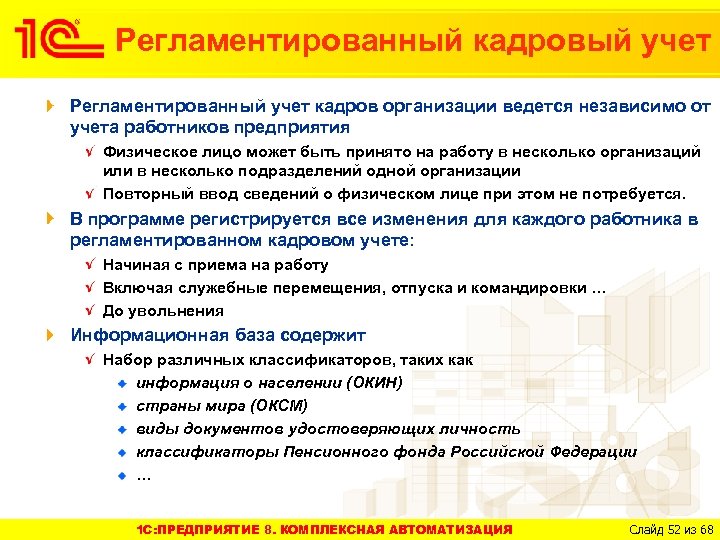 1С Регламентированный кадровый учет

Регламентированный учет кадров организации ведется независимо от учета работников предприятия

Физическое лицо может быть принято на работу в несколько организаций или в несколько подразделений одной организации

Повторный ввод сведений о физическом лице при этом не потребуется.

В программе регистрируется все изменения для каждого работника в регламентированном кадровом учете:

Начиная с приема на работу

Включая служебные перемещения, отпуска и командировки …

До увольнения

Информационная база содержит

Набор различных классификаторов, таких как

информация о населении (ОКИН)

страны мира (ОКСМ)

виды документов удостоверяющих личность

классификаторы Пенсионного фонда Российской Федерации

…

1С:ПРЕДПРИЯТИЕ 8. КОМПЛЕКСНАЯ АВТОМАТИЗАЦИЯ

Слайд 52 из 68